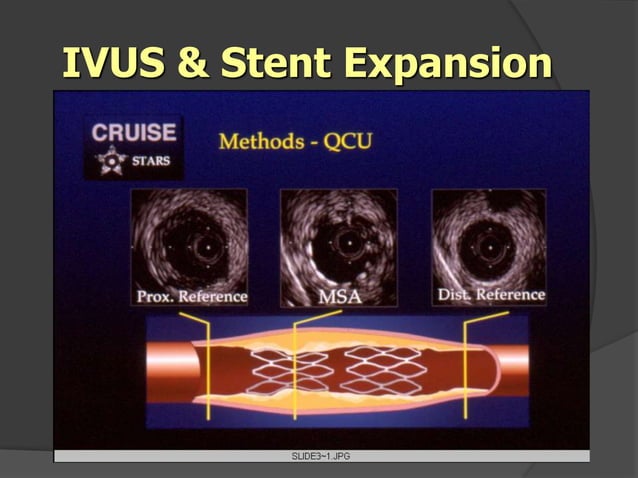 IVUS & Stent Expansion

CRUISE
STARS

Methods - QCU

Prox. Reference

MSA

Dist. Reference

SLIDE3~1.JPG